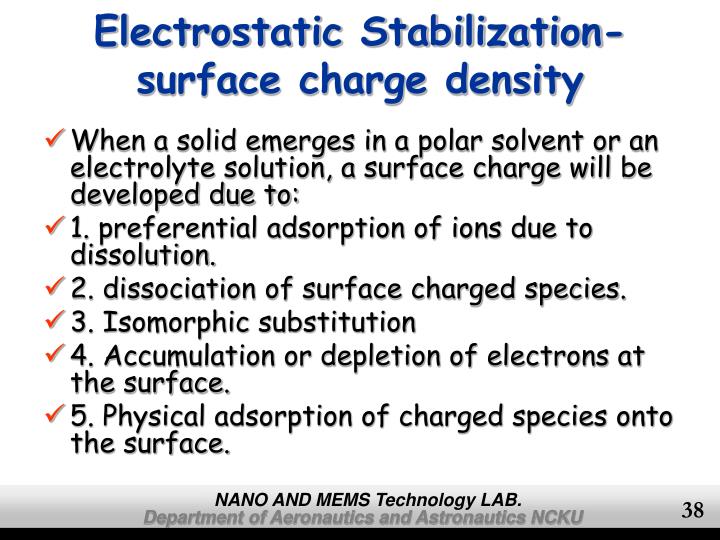 Electrostatic Stabilization-surface charge density

✓ When a solid emerges in a polar solvent or an electrolyte solution, a surface charge will be developed due to:

✓ 1. preferential adsorption of ions due to dissolution.

✓ 2. dissociation of surface charged species.

✓ 3. Isomorphic substitution

✓ 4. Accumulation or depletion of electrons at the surface.

✓ 5. Physical adsorption of charged species onto the surface.

NANO AND MEMS Technology LAB.
Department of Aeronautics and Astronautics NCKU

38